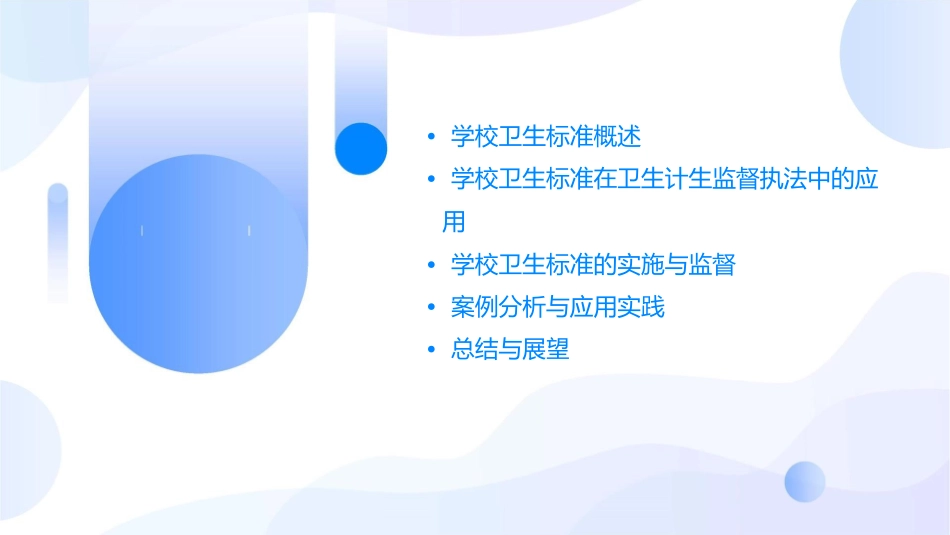 • 学校卫生标准概述
• 学校卫生标准在卫生计生监督执法中的应用
• 学校卫生标准的实施与监督
• 案例分析与应用实践
• 总结与展望